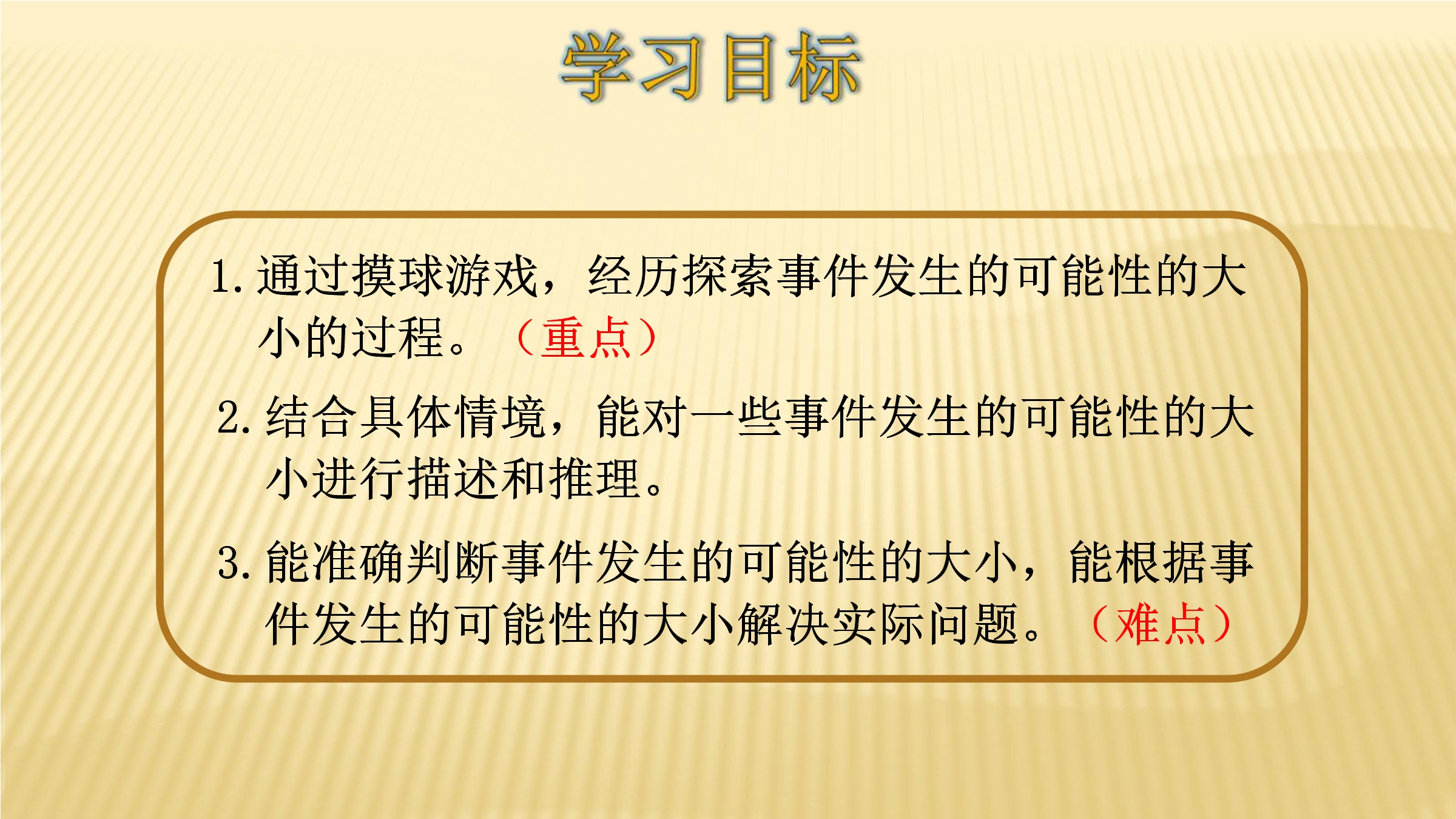 学习目标

1. 通过摸球游戏，经历探索事件发生的可能性的大小的过程。（重点）

2. 结合具体情境，能对一些事件发生的可能性的大小进行描述和推理。

3. 能准确判断事件发生的可能性的大小，能根据事件发生的可能性的大小解决实际问题。（难点）